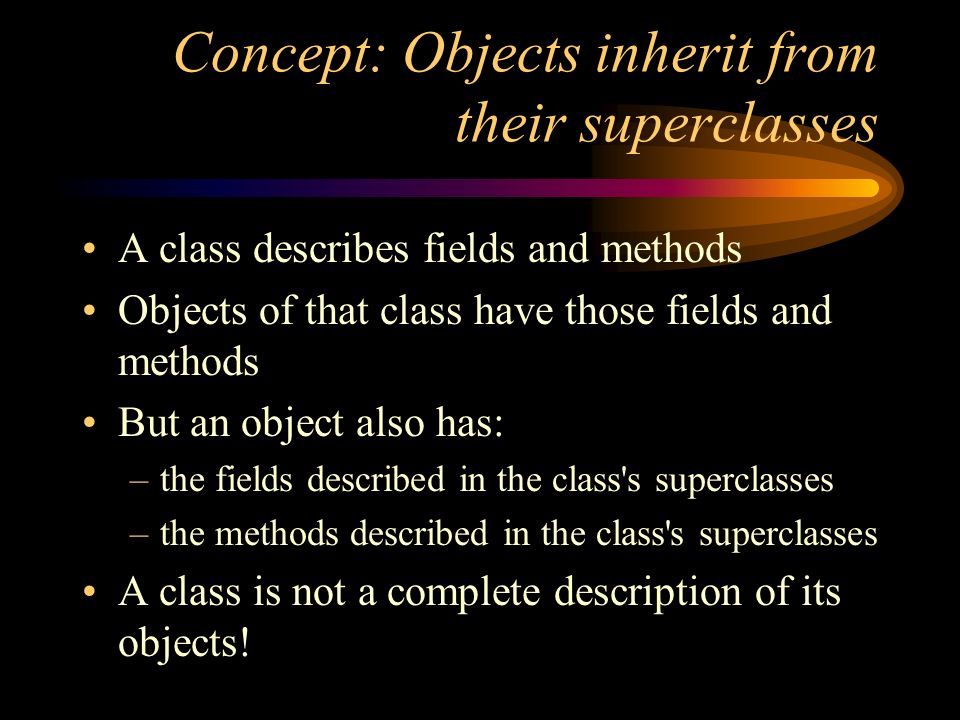 Concept: Objects inherit from their superclasses

• A class describes fields and methods
• Objects of that class have those fields and methods
• But an object also has:
– the fields described in the class's superclasses
– the methods described in the class's superclasses
• A class is not a complete description of its objects!